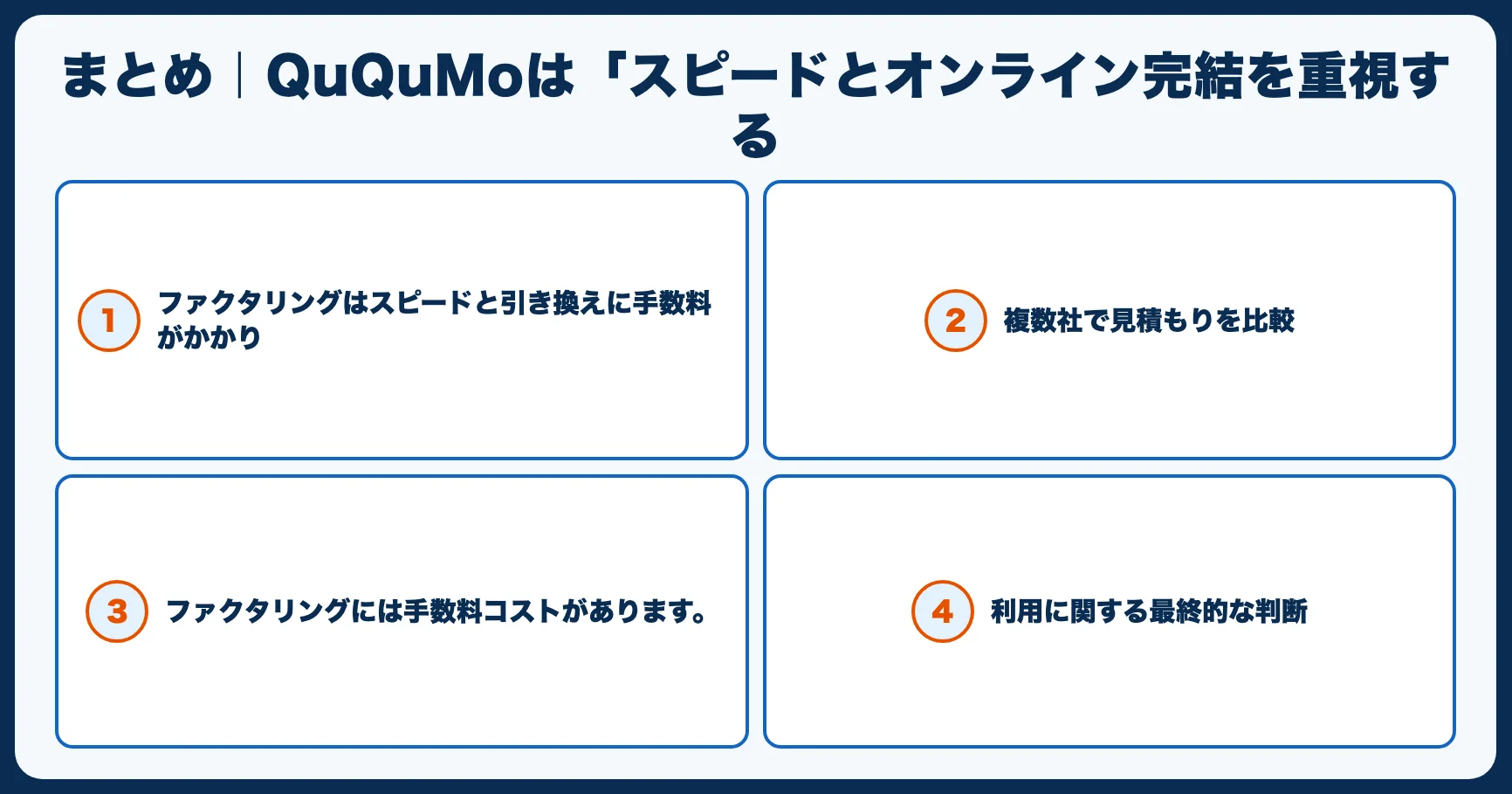 まとめ｜QuQuMoは「スピードとオンライン完結を重視する

1 ファクタリングはスピードと引き換えに手数料がかかり

2 複数社で見積もりを比較

3 ファクタリングには手数料コストがあります。

4 利用に関する最終的な判断